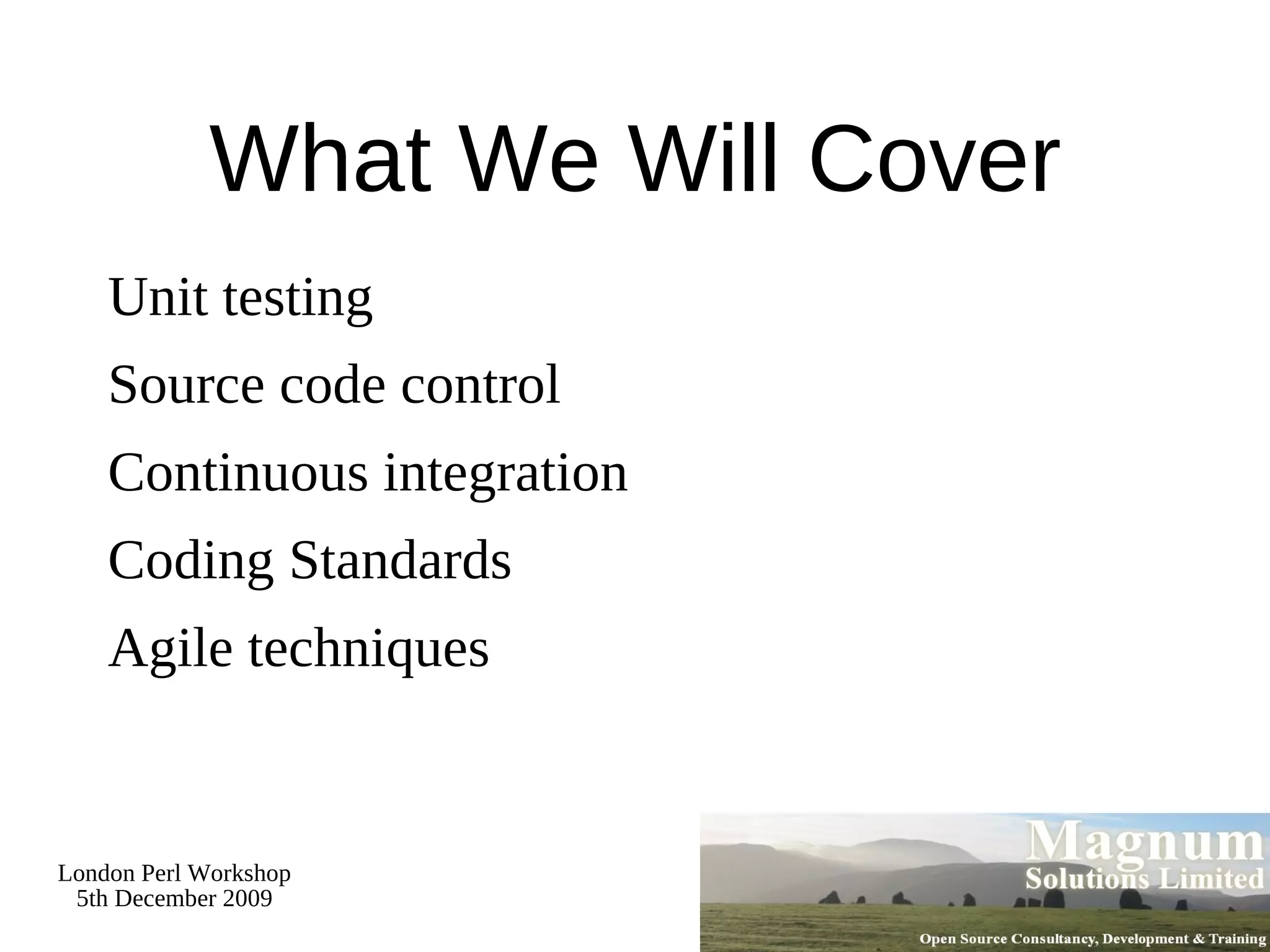 What We Will Cover

Unit testing

Source code control

Continuous integration

Coding Standards

Agile techniques

London Perl Workshop
5th December 2009

Magnum
Solutions Limited

Open Source Consultancy, Development & Training